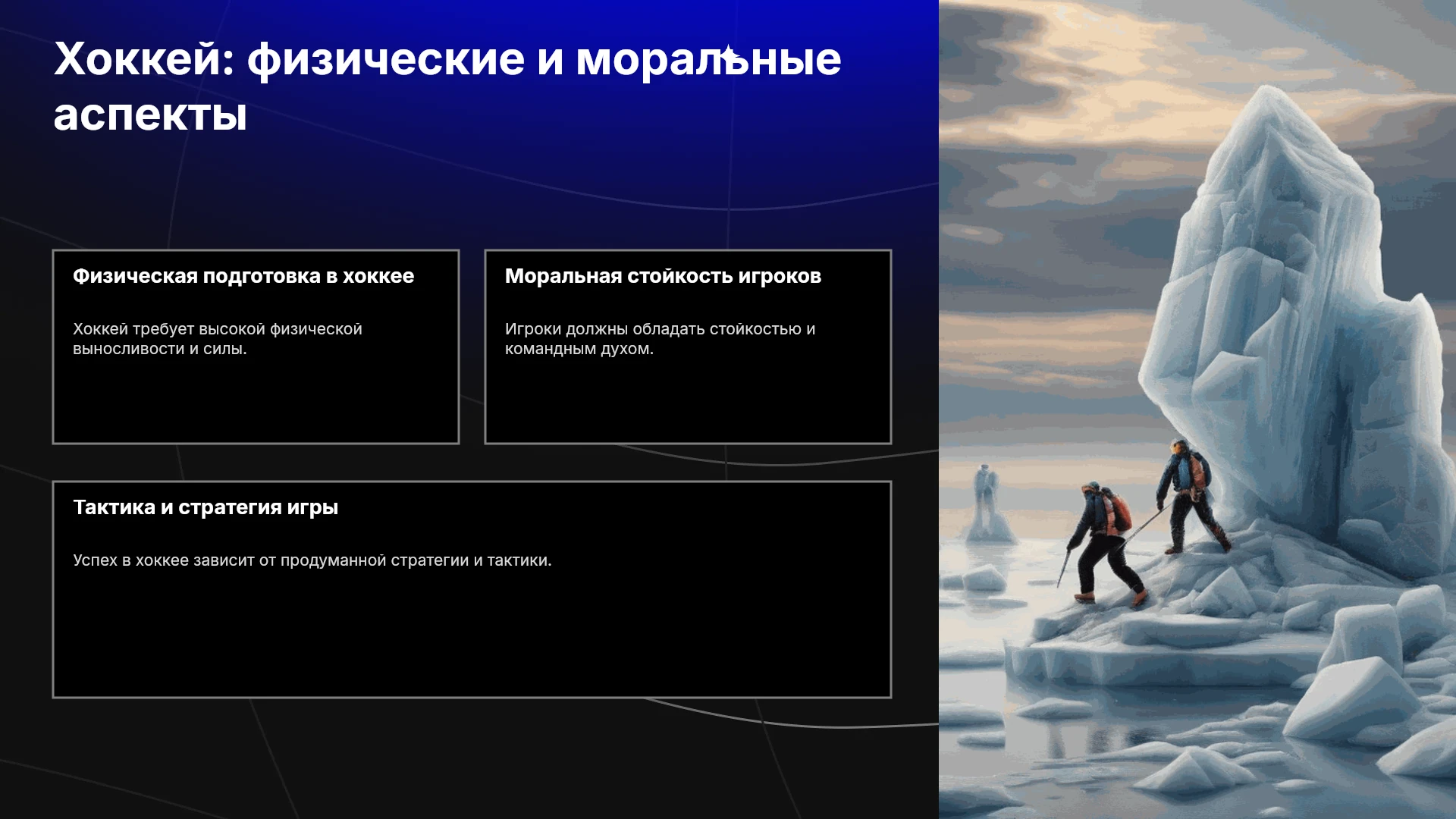 Хоккей: физические и моральные аспекты

Физическая подготовка в хоккее

Хоккей требует высокой физической выносливости и силы.

Моральная стойкость игроков

Игроки должны обладать стойкостью и командным духом.

Тактика и стратегия игры

Успех в хоккее зависит от продуманной стратегии и тактики.